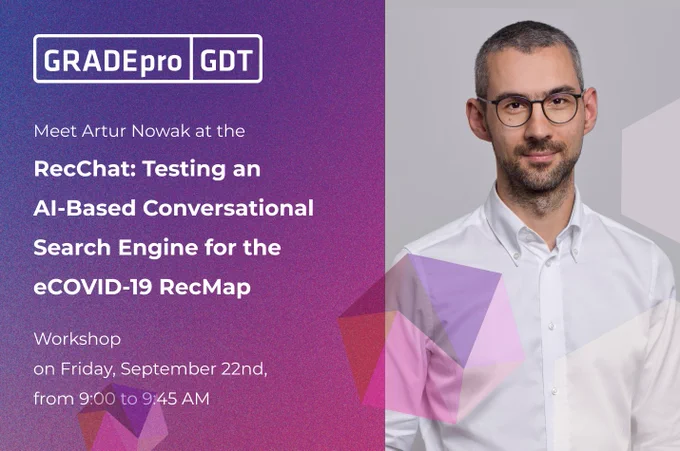 GRADEpro GDT

Meet Artur Nowak at the

RecChat: Testing an AI-Based Conversational Search Engine for the eCOVID-19 RecMap

Workshop
on Friday, September 22nd,
from 9:00 to 9:45 AM